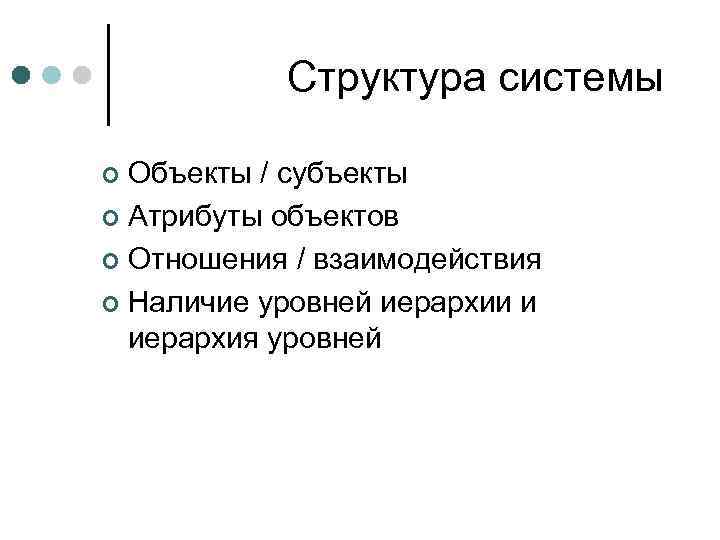 Структура системы

- Объекты / субъекты
- Атрибуты объектов
- Отношения / взаимодействия
- Наличие уровней иерархии и иерархия уровней